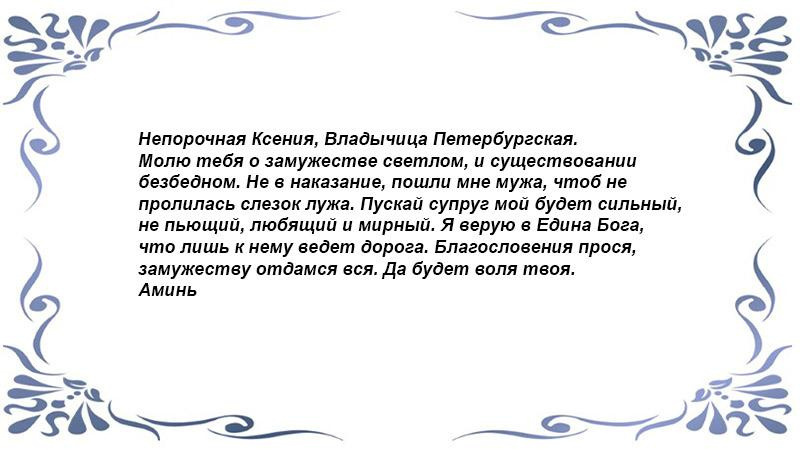 Непорочная Ксения, Владычица Петербургская.
Молю тебя о замужестве светлом, и существовании безбедном. Не в наказание, пошли мне мужа, чтоб не пролилась слезок лужа. Пускай супруг мой будет сильный, не пьющий, любящий и мирный. Я верую в Едина Бога, что лишь к нему ведет дорога. Благословения прося, замужеству отдамся вся. Да будет воля твоя.
Аминь